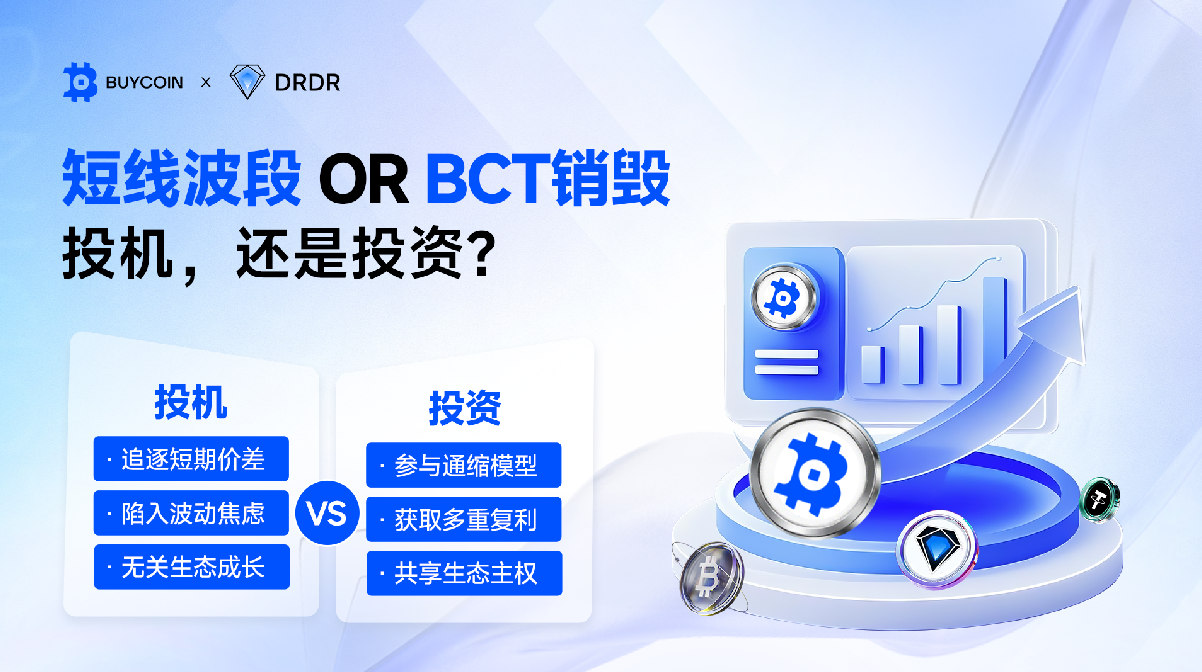 BUYCOIN × DRDR

短线波段 OR BCT销毁
投机，还是投资?

投机
· 追逐短期价差
· 陷入波动焦虑
· 无关生态成长

VS

投资
· 参与通缩模型
· 获取多重复利
· 共享生态主权